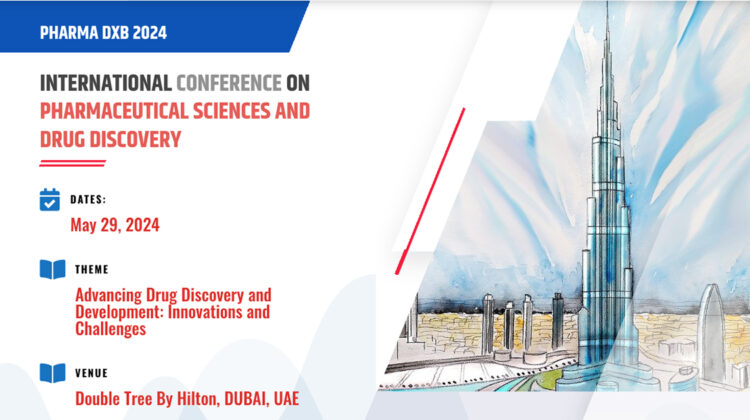 PHARMA DXB 2024

INTERNATIONAL CONFERENCE ON PHARMACEUTICAL SCIENCES AND DRUG DISCOVERY

DATES:

May 29, 2024

THEME

Advancing Drug Discovery and Development: Innovations and Challenges

VENUE

Double Tree By Hilton, DUBAI, UAE